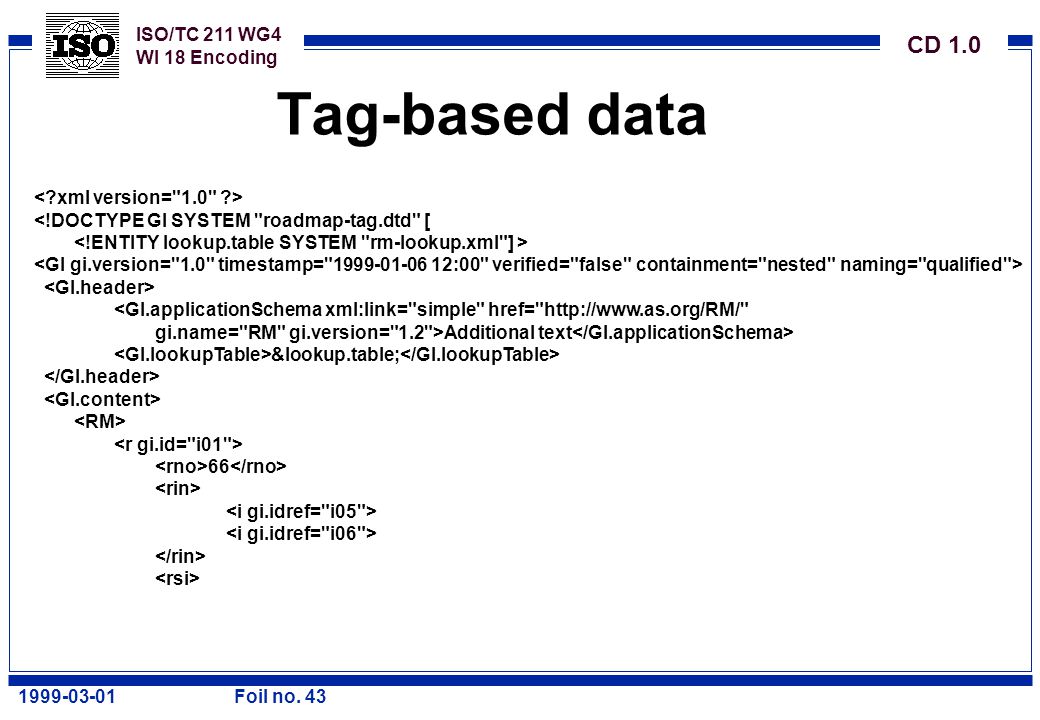 ISO

ISO/TC 211 WG4
WI 18 Encoding

CD 1.0

Tag-based data

<?xml version="1.0" ?>
<!DOCTYPE GI SYSTEM "roadmap-tag.dtd" [
<!ENTITY lookup.table SYSTEM "rm-lookup.xml"] >
<GI gi.version="1.0" timestamp="1999-01-06 12:00" verified="false" containment="nested" naming="qualified">
<GI.header>
<GI.applicationSchema xml:link="simple" href="http://www.as.org/RM/"
gi.name="RM" gi.version="1.2">Additional text</GI.applicationSchema>
<GI.lookupTable>&lookup.table;</GI.lookupTable>
</GI.header>
<GI.content>
<RM>
<r gi.id="i01">
<rno>66</rno>
<rin>
<i gi.idref="i05">
<i gi.idref="i06">
</rin>
<rsi>

1999-03-01 Foil no. 43